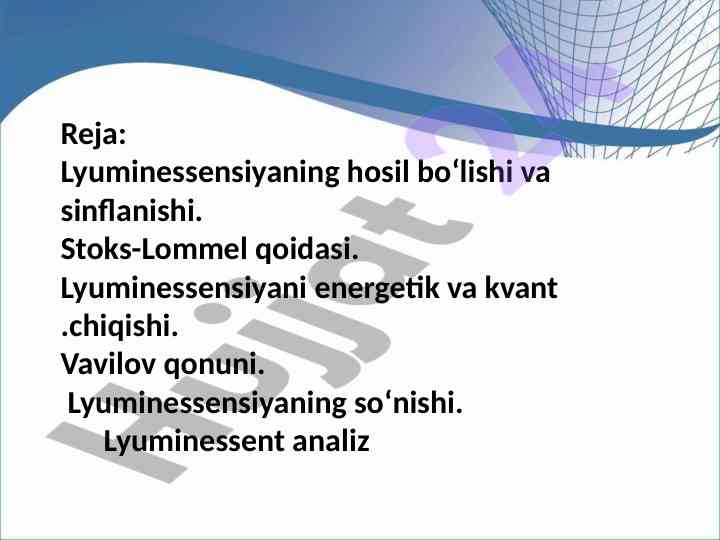 Reja:
Lyuminessensiyaning hosil bo‘lishi va sinflanishi.
Stoks-Lommel qoidasi.
Lyuminessensiyani energetik va kvant .chiqishi.
Vavilov qonuni.
Lyuminessensiyaning so‘nishi.
Lyuminessent analiz

Hujjat